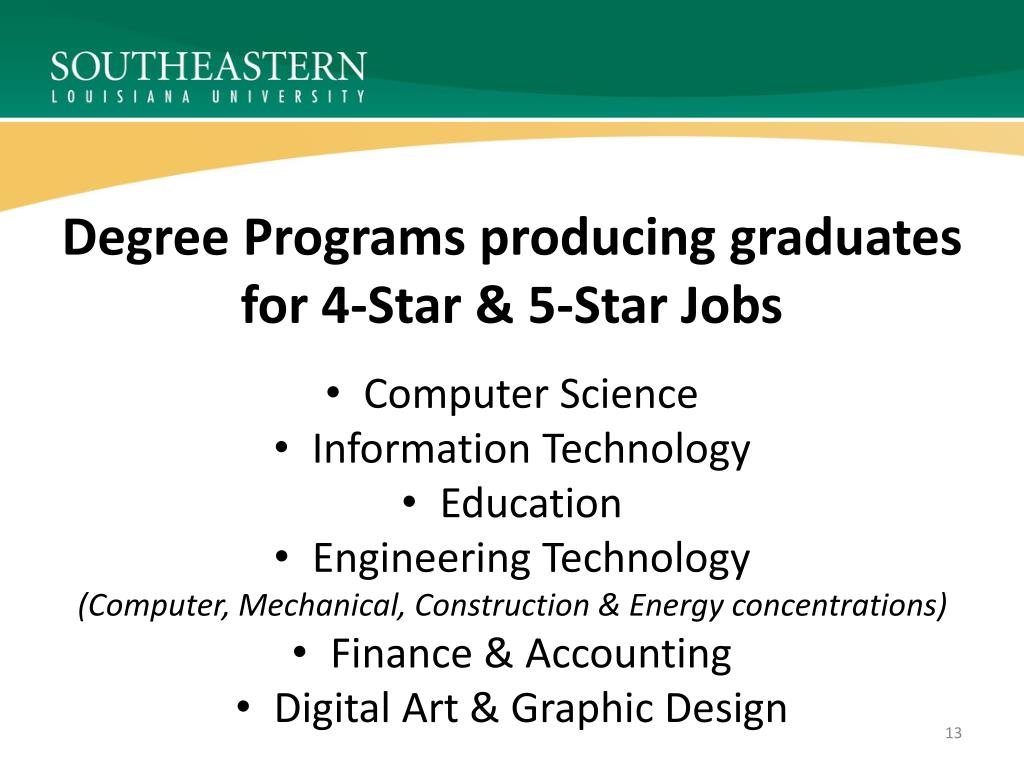 SOUTHEASTERN
LOUISIANA UNIVERSITY

Degree Programs producing graduates for 4-Star & 5-Star Jobs

• Computer Science
• Information Technology
• Education
• Engineering Technology
(Computer, Mechanical, Construction & Energy concentrations)
• Finance & Accounting
• Digital Art & Graphic Design

13